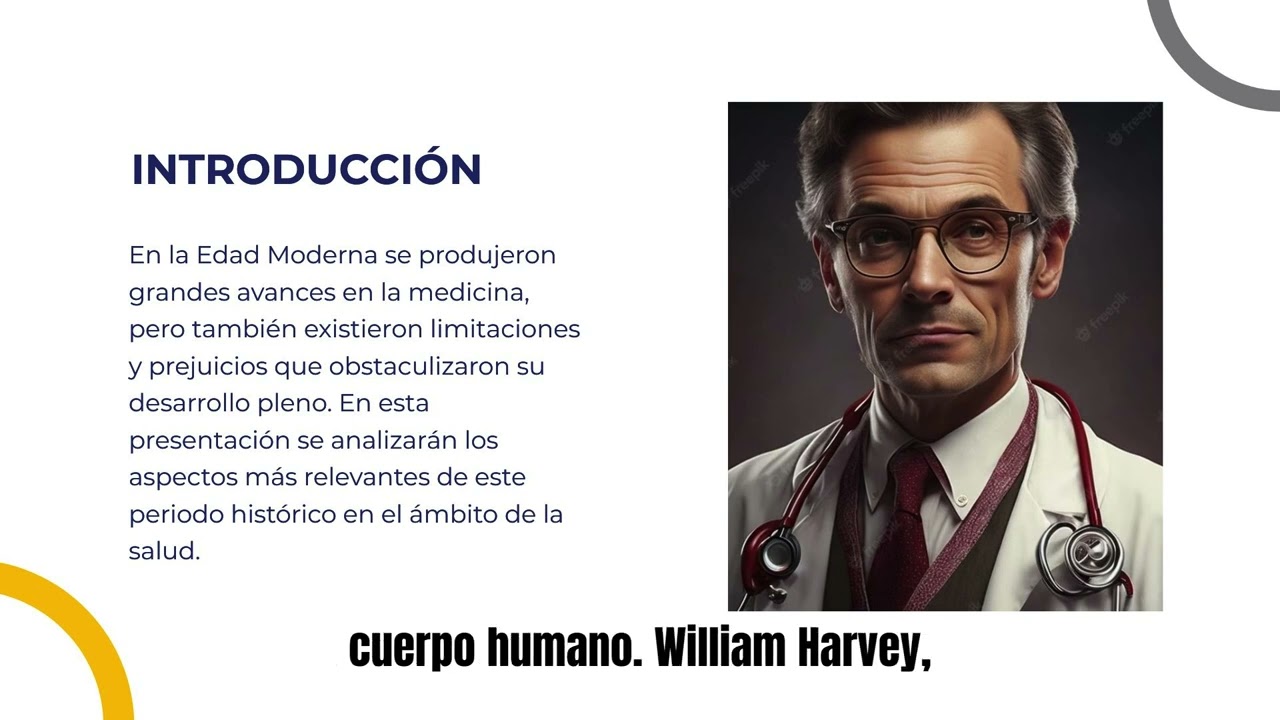 INTRODUCCIÓN

En la Edad Moderna se produjeron grandes avances en la medicina, pero también existieron limitaciones y prejuicios que obstaculizaron su desarrollo pleno. En esta presentación se analizarán los aspectos más relevantes de este periodo histórico en el ámbito de la salud.

freepik

cuerpo humano. William Harvey,